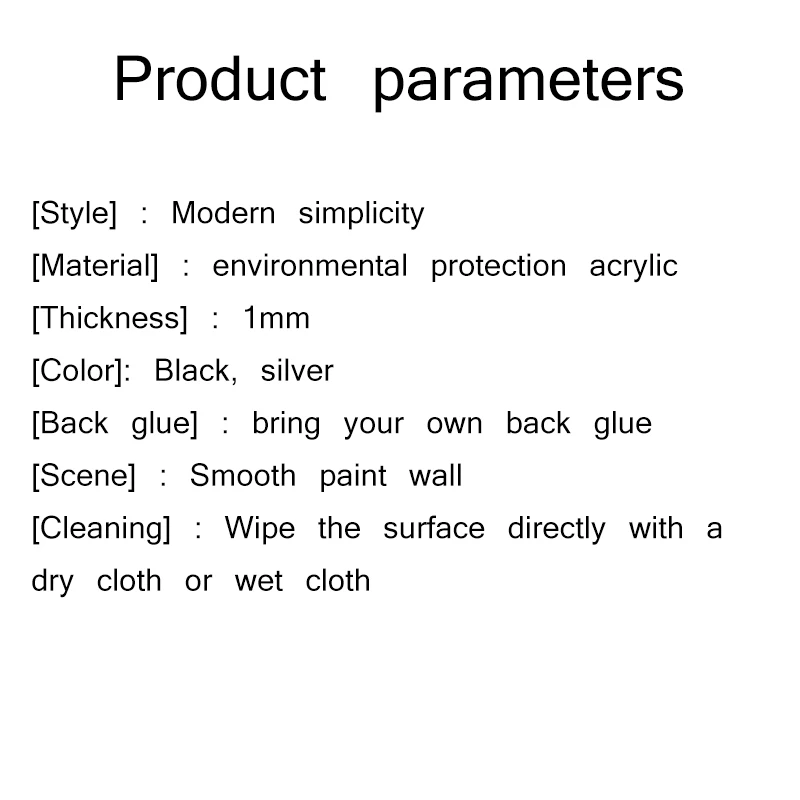 Product parameters

[Style] : Modern simplicity
[Material] : environmental protection acrylic
[Thickness] : 1mm
[Color]: Black, silver
[Back glue] : bring your own back glue
[Scene] : Smooth paint wall
[Cleaning] : Wipe the surface directly with a dry cloth or wet cloth